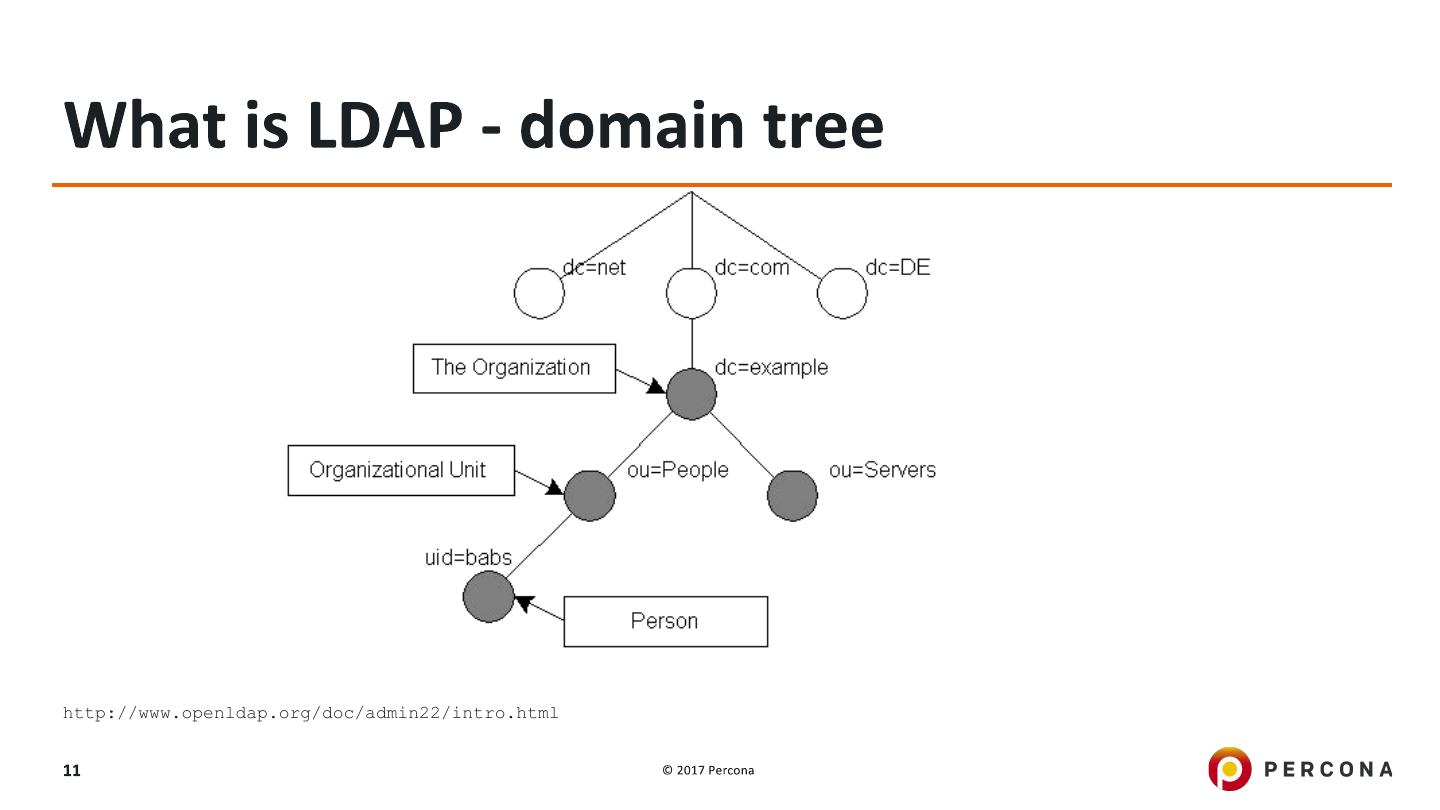 What is LDAP - domain tree

dc=net
dc=com
dc=DE
The Organization
dc=example
Organizational Unit
ou=People
ou=Servers
uid=babs
Person

http://www.openldap.org/doc/admin22/intro.html

11

© 2017 Percona

PERCONA